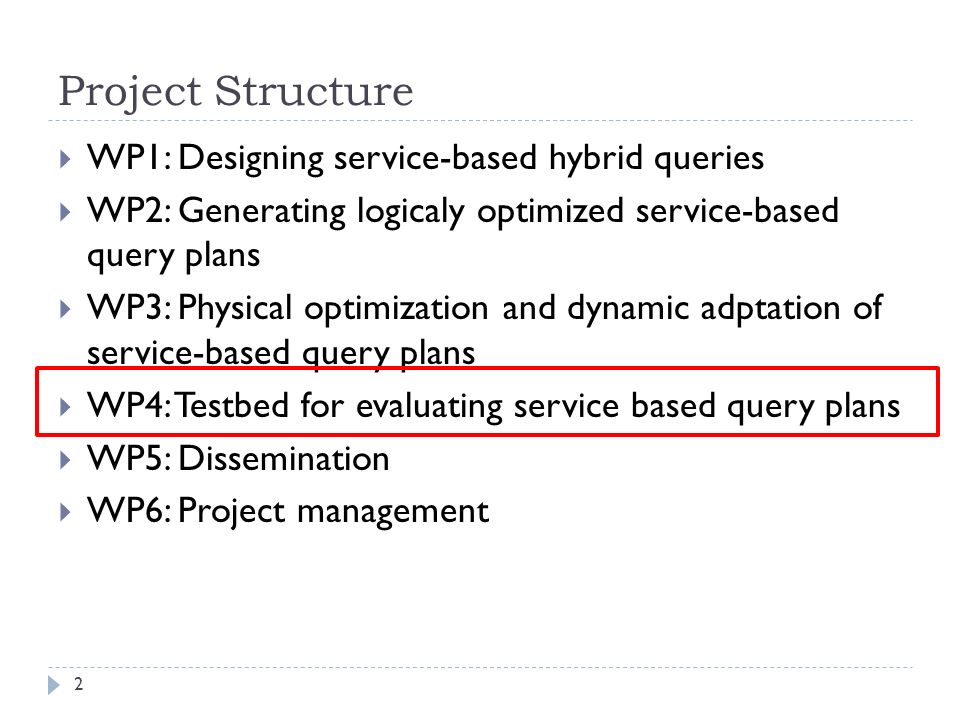 Project Structure

WP1: Designing service-based hybrid queries

WP2: Generating logicaly optimized service-based query plans

WP3: Physical optimization and dynamic adptation of service-based query plans

WP4: Testbed for evaluating service based query plans

WP5: Dissemination

WP6: Project management

2